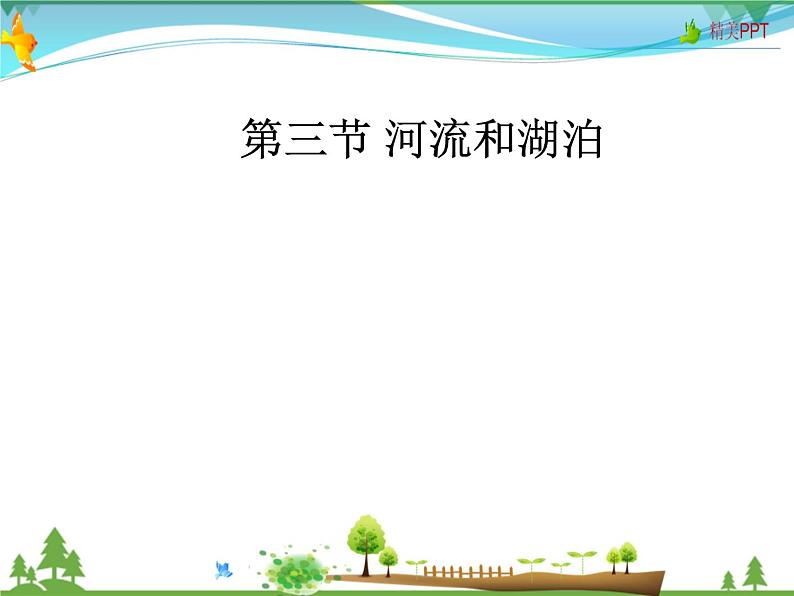 精美PPT

第三节 河流和湖泊